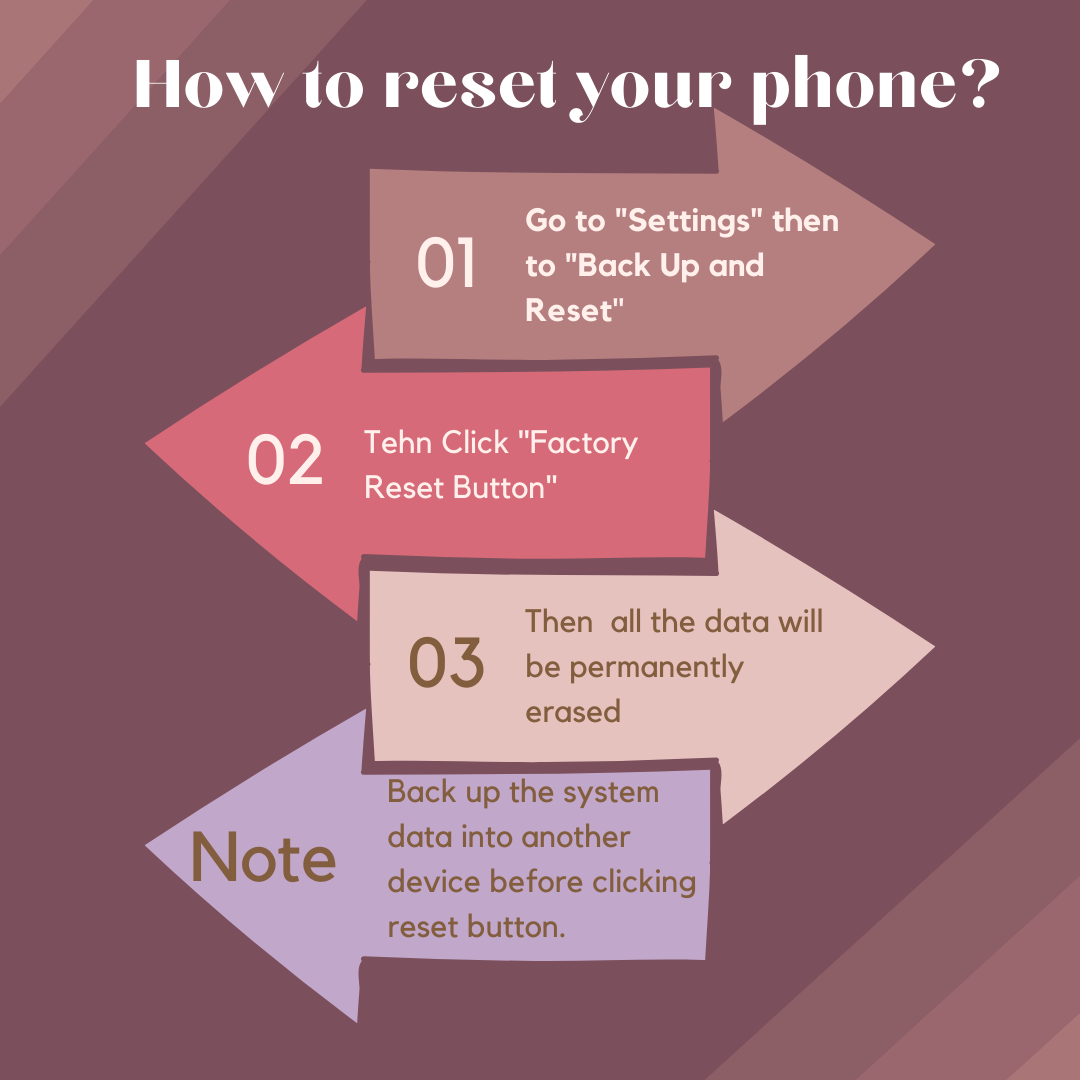 How to reset your phone?

01

Go to "Settings" then to "Back Up and Reset"

02

Tehn Click "Factory Reset Button"

03

Then all the data will be permanently erased

Note

Back up the system data into another device before clicking reset button.